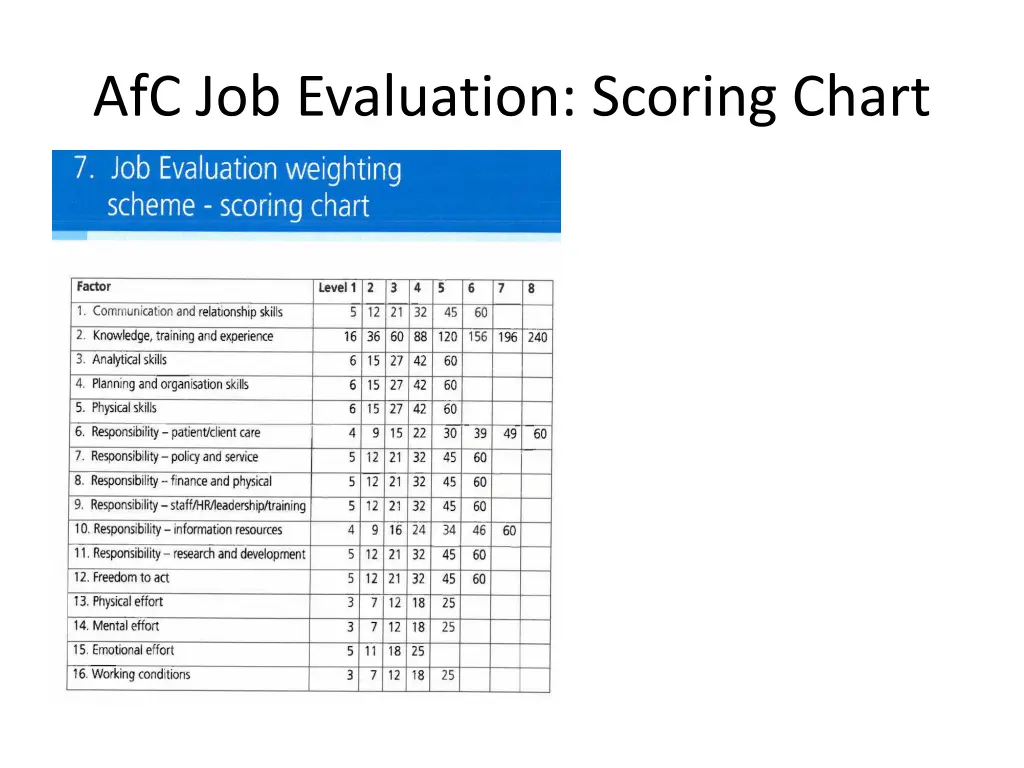 AfC Job Evaluation: Scoring Chart

7. Job Evaluation weighting scheme - scoring chart

| Factor | Level 1 | 2 | 3 | 4 | 5 | 6 | 7 | 8 |
|---|---|---|---|---|---|---|---|---|
| 1. Communication and relationship skills | 5 | 12 | 21 | 32 | 45 | 60 | | |
| 2. Knowledge, training and experience | 16 | 36 | 60 | 88 | 120 | 156 | 196 | 240 |
| 3. Analytical skills | 6 | 15 | 27 | 42 | 60 | | | |
| 4. Planning and organisation skills | 6 | 15 | 27 | 42 | 60 | | | |
| 5. Physical skills | 6 | 15 | 27 | 42 | 60 | | | |
| 6. Responsibility – patient/client care | 4 | 9 | 15 | 22 | 30 | 39 | 49 | 60 |
| 7. Responsibility – policy and service | 5 | 12 | 21 | 32 | 45 | 60 | | |
| 8. Responsibility – finance and physical | 5 | 12 | 21 | 32 | 45 | 60 | | |
| 9. Responsibility – staff/HR/leadership/training | 5 | 12 | 21 | 32 | 45 | 60 | | |
| 10. Responsibility – information resources | 4 | 9 | 16 | 24 | 34 | 46 | 60 | |
| 11. Responsibility – research and development | 5 | 12 | 21 | 32 | 45 | 60 | | |
| 12. Freedom to act | 5 | 12 | 21 | 32 | 45 | 60 | | |
| 13. Physical effort | 3 | 7 | 12 | 18 | 25 | | | |
| 14. Mental effort | 3 | 7 | 12 | 18 | 25 | | | |
| 15. Emotional effort | 5 | 11 | 18 | 25 | | | | |
| 16. Working conditions | 3 | 7 | 12 | 18 | 25 | | | |